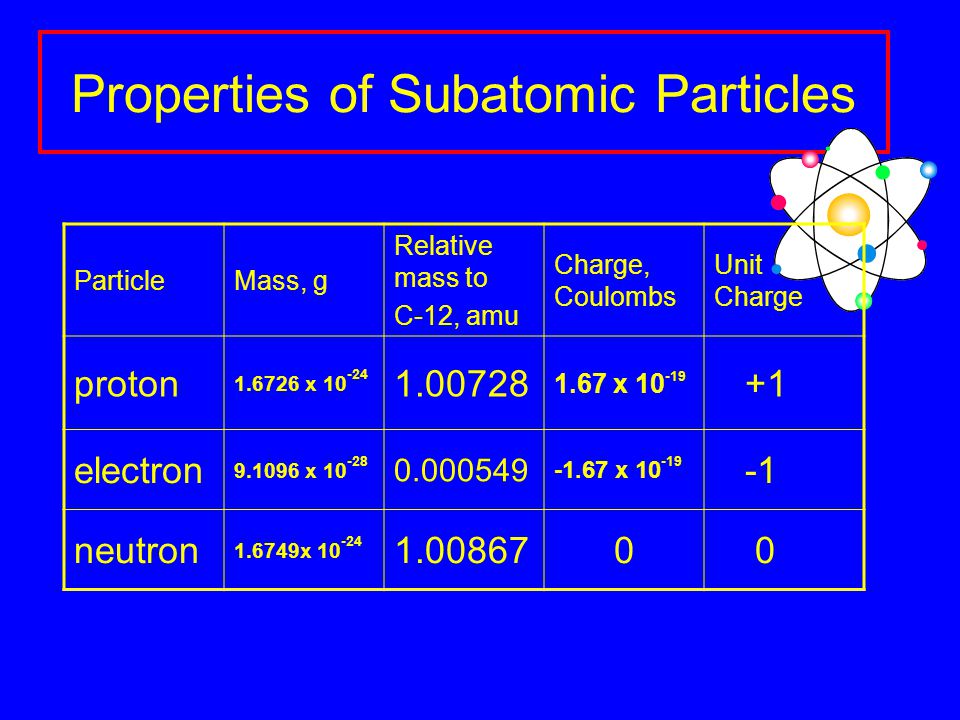 Properties of Subatomic Particles

| Particle | Mass, g | Relative mass to C-12, amu | Charge, Coulombs | Unit Charge |
|---|---|---|---|---|
| proton | $1.6726 \times 10^{-24}$ | 1.00728 | $1.67 \times 10^{-19}$ | +1 |
| electron | $9.1096 \times 10^{-28}$ | 0.000549 | $-1.67 \times 10^{-19}$ | -1 |
| neutron | $1.6749 \times 10^{-24}$ | 1.00867 | 0 | 0 |